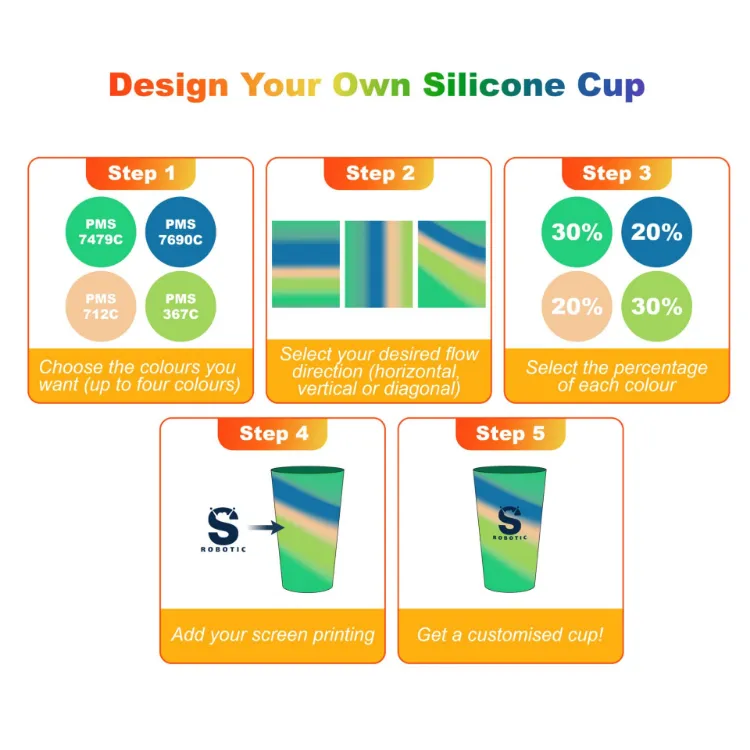 Design Your Own Silicone Cup

Step 1

PMS 7479C

PMS 7690C

PMS 712C

PMS 367C

Choose the colours you want (up to four colours)

Step 2

Select your desired flow direction (horizontal, vertical or diagonal)

Step 3

30%

20%

20%

30%

Select the percentage of each colour

Step 4

S ROBOTIC

Add your screen printing

Step 5

S ROBOTIC

Get a customised cup!